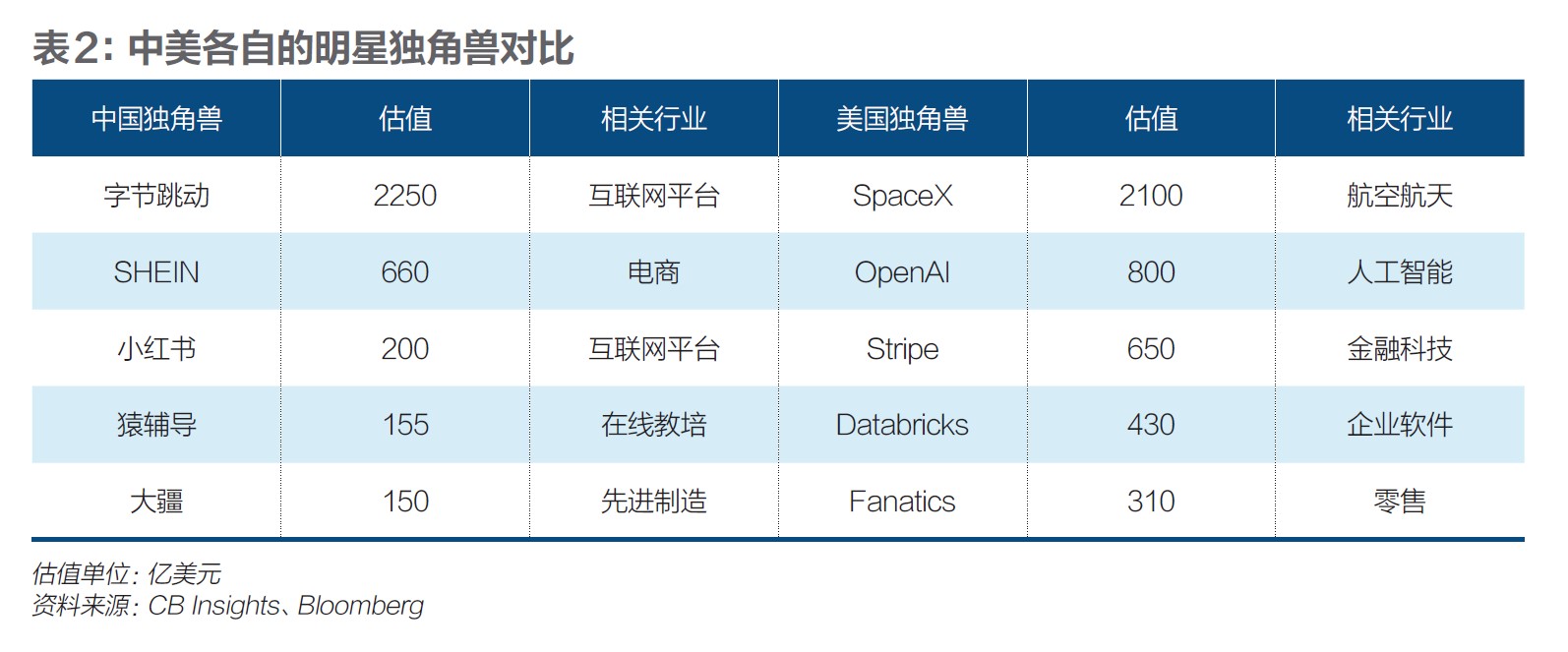 表2：中美各自的明星独角兽对比

| 中国独角兽 | 估值 | 相关行业 | 美国独角兽 | 估值 | 相关行业 |
|---|---|---|---|---|---|
| 字节跳动 | 2250 | 互联网平台 | SpaceX | 2100 | 航空航天 |
| SHEIN | 660 | 电商 | OpenAI | 800 | 人工智能 |
| 小红书 | 200 | 互联网平台 | Stripe | 650 | 金融科技 |
| 猿辅导 | 155 | 在线教培 | Databricks | 430 | 企业软件 |
| 大疆 | 150 | 先进制造 | Fanatics | 310 | 零售 |

估值单位：亿美元
资料来源：CB Insights、Bloomberg